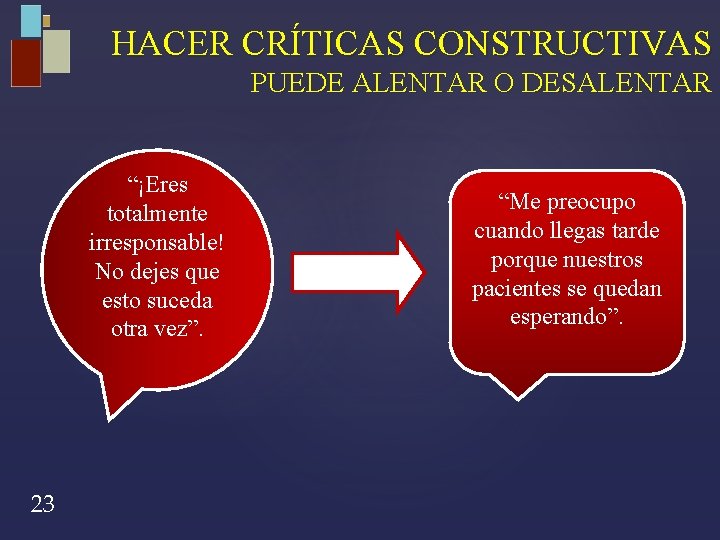 HACER CRÍTICAS CONSTRUCTIVAS
PUEDE ALENTAR O DESALENTAR

“¡Eres totalmente irresponsable! No dejes que esto suceda otra vez”.

“Me preocupo cuando llegas tarde porque nuestros pacientes se quedan esperando”.

23